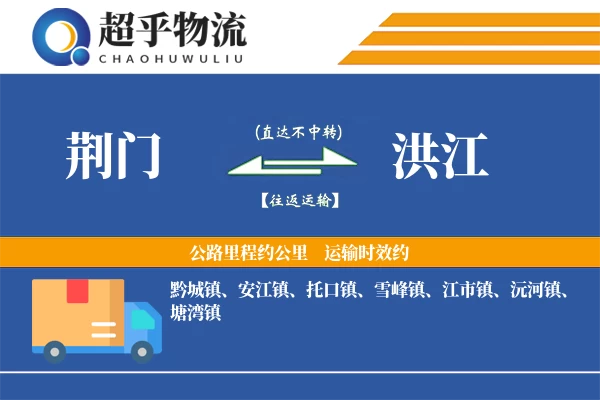 超乎物流
CHAOHUWULIU

荆门

(直达不中转)

【往返运输】

洪江

公路里程约公里　运输时效约

黔城镇、安江镇、托口镇、雪峰镇、江市镇、沅河镇、塘湾镇